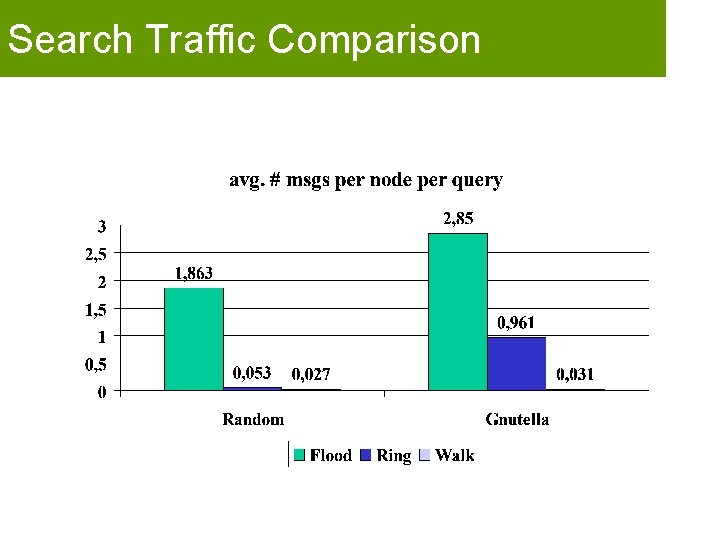 Search Traffic Comparison

avg. # msgs per node per query

3
2,5
2
1,5
1
0,5
0

1,863
0,053
0,027
2,85
0,961
0,031

Random
Gnutella

Flood Ring Walk